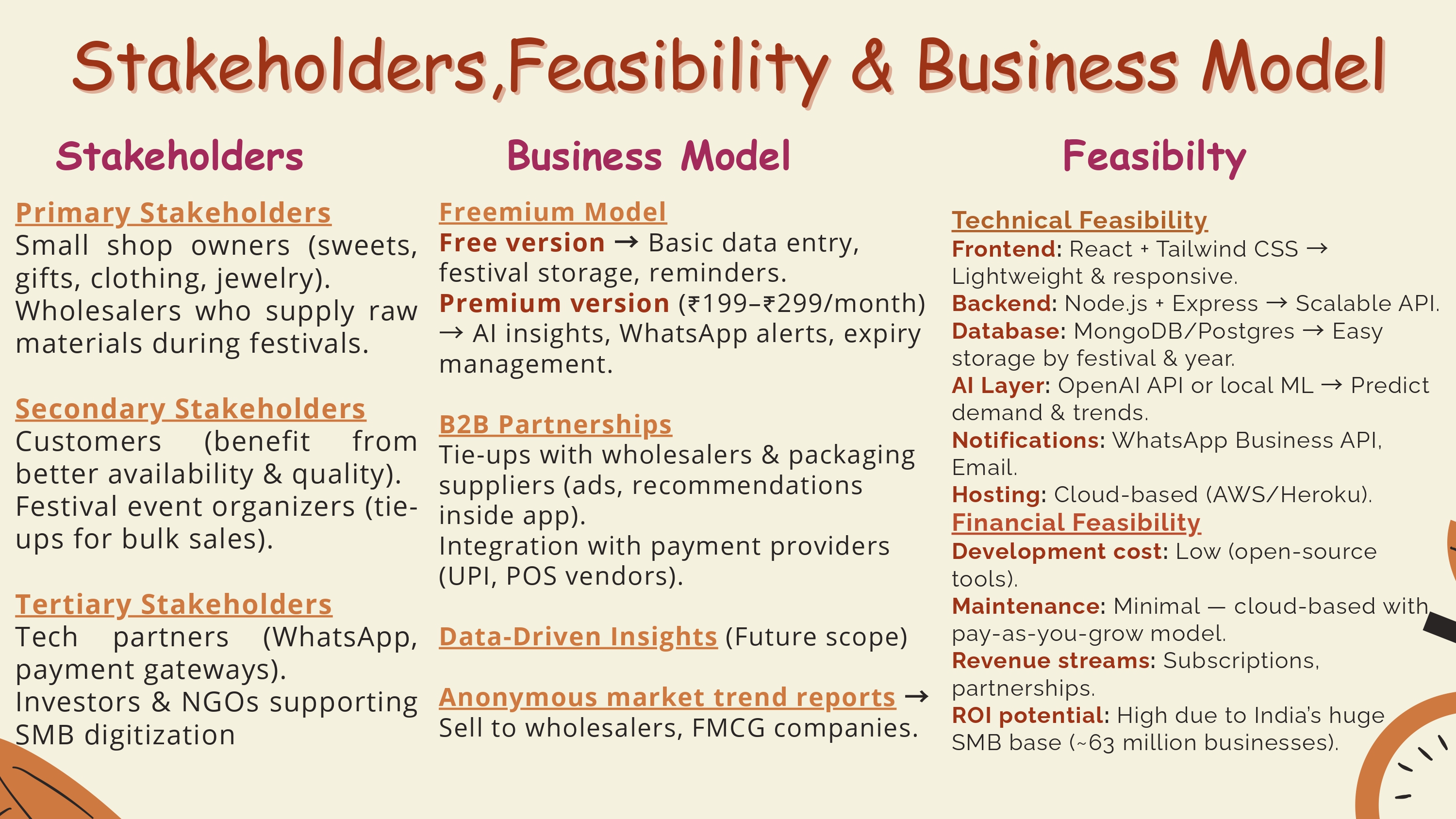 Stakeholders,Feasibility & Business Model

Stakeholders

Primary Stakeholders
Small shop owners (sweets, gifts, clothing, jewelry).
Wholesalers who supply raw materials during festivals.

Secondary Stakeholders
Customers (benefit from better availability & quality).
Festival event organizers (tie-ups for bulk sales).

Tertiary Stakeholders
Tech partners (WhatsApp, payment gateways).
Investors & NGOs supporting SMB digitization

Business Model

Freemium Model
Free version → Basic data entry, festival storage, reminders.
Premium version (₹199–₹299/month) → AI insights, WhatsApp alerts, expiry management.

B2B Partnerships
Tie-ups with wholesalers & packaging suppliers (ads, recommendations inside app).
Integration with payment providers (UPI, POS vendors).

Data-Driven Insights (Future scope)

Anonymous market trend reports → Sell to wholesalers, FMCG companies.

Feasibilty

Technical Feasibility
Frontend: React + Tailwind CSS → Lightweight & responsive.
Backend: Node.js + Express → Scalable API.
Database: MongoDB/Postgres → Easy storage by festival & year.
AI Layer: OpenAI API or local ML → Predict demand & trends.
Notifications: WhatsApp Business API, Email.
Hosting: Cloud-based (AWS/Heroku).
Financial Feasibility
Development cost: Low (open-source tools).
Maintenance: Minimal — cloud-based with pay-as-you-grow model.
Revenue streams: Subscriptions, partnerships.
ROI potential: High due to India's huge SMB base (~63 million businesses).